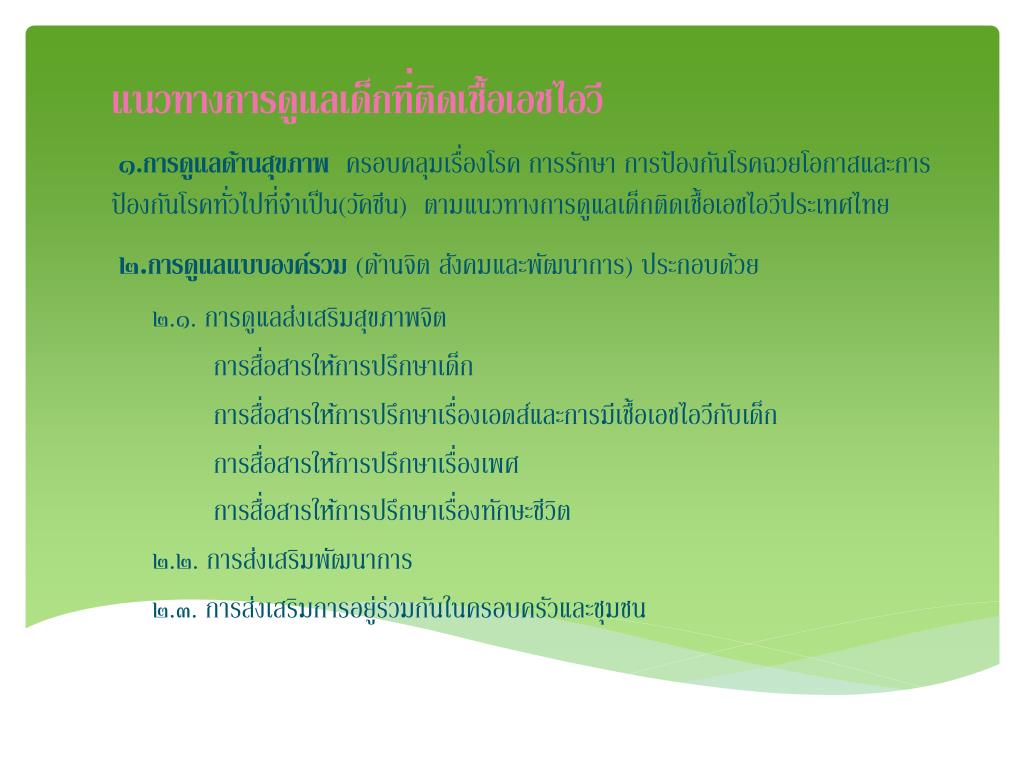 แนวทางการดูแลเด็กที่ติดเชื้อเอชไอวี

๑.การดูแลด้านสุขภาพ ครอบคลุมเรื่องโรค การรักษา การป้องกันโรคฉวยโอกาสและการป้องกันโรคทั่วไปที่จำเป็น(วัคซีน) ตามแนวทางการดูแลเด็กติดเชื้อเอชไอวีประเทศไทย

๒.การดูแลแบบองค์รวม (ด้านจิต สังคมและพัฒนาการ) ประกอบด้วย

๒.๑. การดูแลส่งเสริมสุขภาพจิต

การสื่อสารให้การปรึกษาเด็ก

การสื่อสารให้การปรึกษาเรื่องเอดส์และการมีเชื้อเอชไอวีกับเด็ก

การสื่อสารให้การปรึกษาเรื่องเพศ

การสื่อสารให้การปรึกษาเรื่องทักษะชีวิต

๒.๒. การส่งเสริมพัฒนาการ

๒.๓. การส่งเสริมการอยู่ร่วมกันในครอบครัวและชุมชน